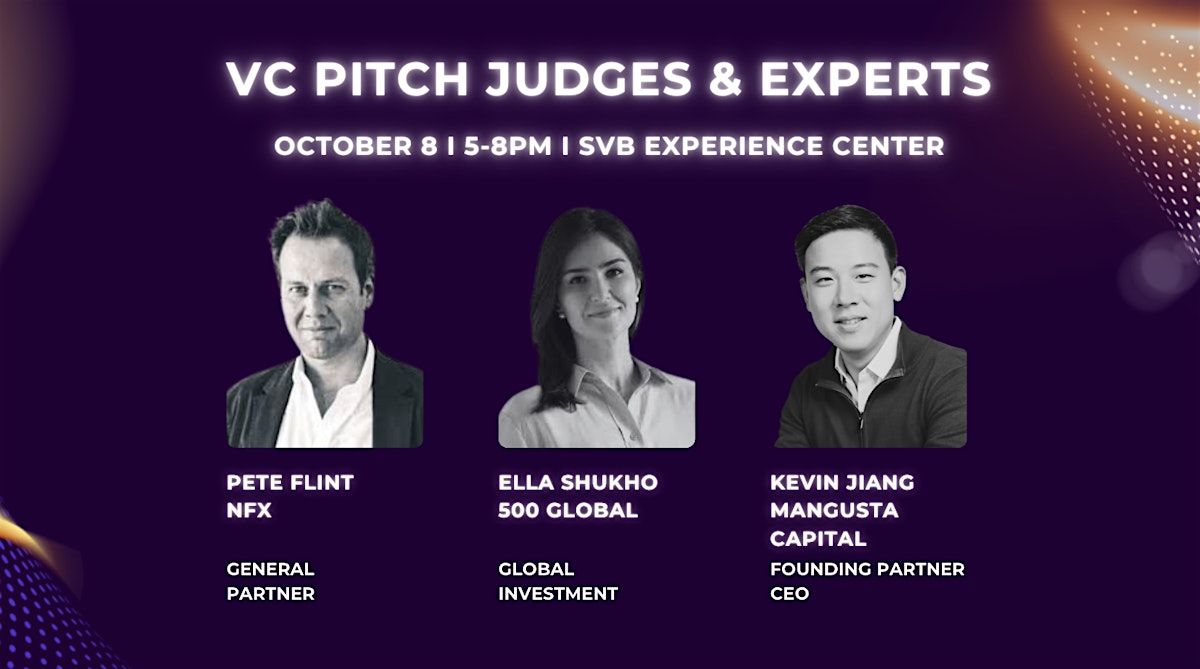 VC PITCH JUDGES & EXPERTS

OCTOBER 8 I 5-8PM I SVB EXPERIENCE CENTER

PETE FLINT
NFX

GENERAL PARTNER

ELLA SHUKHO
500 GLOBAL

GLOBAL INVESTMENT

KEVIN JIANG
MANGUSTA CAPITAL

FOUNDING PARTNER
CEO